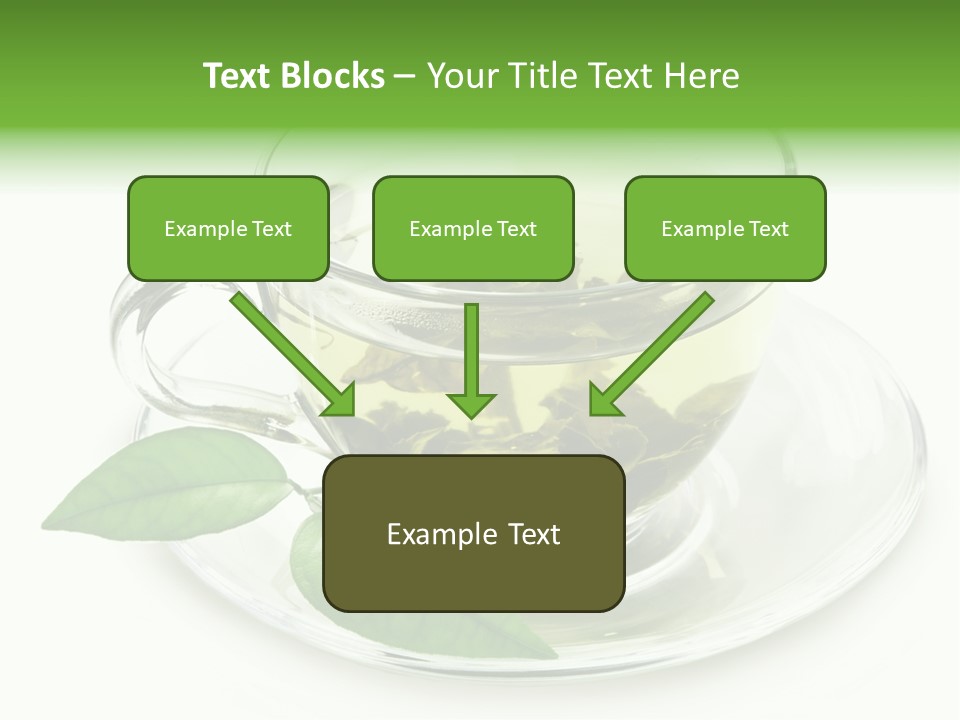 Text Blocks – Your Title Text Here

Example Text

Example Text

Example Text

Example Text